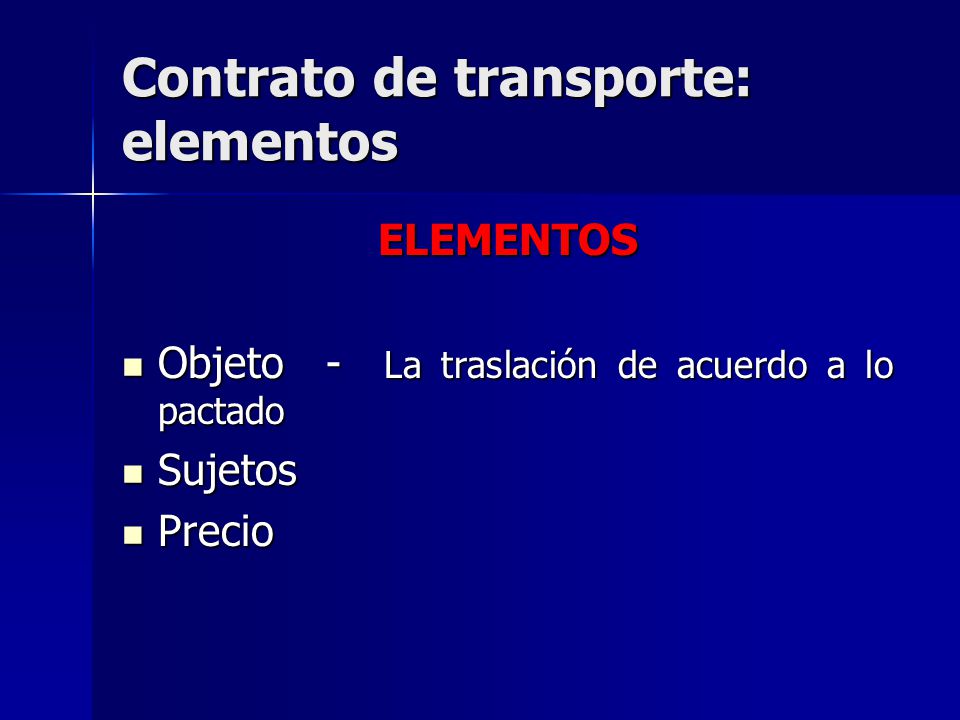 Contrato de transporte: elementos

ELEMENTOS

- Objeto - La traslación de acuerdo a lo pactado
- Sujetos
- Precio